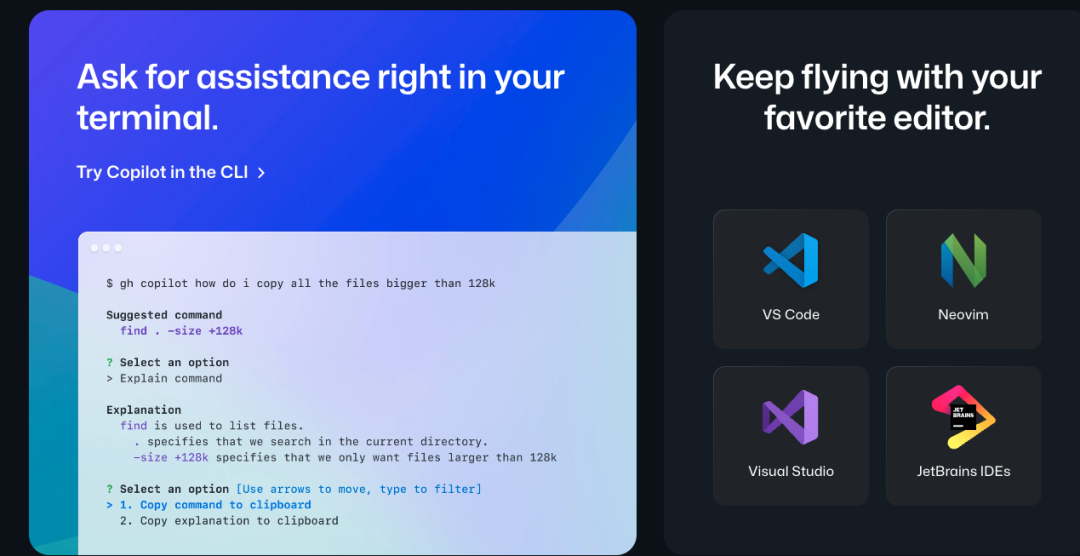 Ask for assistance right in your terminal.

Try Copilot in the CLI >

$ gh copilot how do i copy all the files bigger than 128k

Suggested command
find . -size +128k

? Select an option
> Explain command

Explanation
find is used to list files.
. specifies that we search in the current directory.
-size +128k specifies that we only want files larger than 128k

? Select an option [Use arrows to move, type to filter]
> 1. Copy command to clipboard
2. Copy explanation to clipboard

Keep flying with your favorite editor.

VS Code

Neovim

Visual Studio

JET BRAINS

JetBrains IDEs